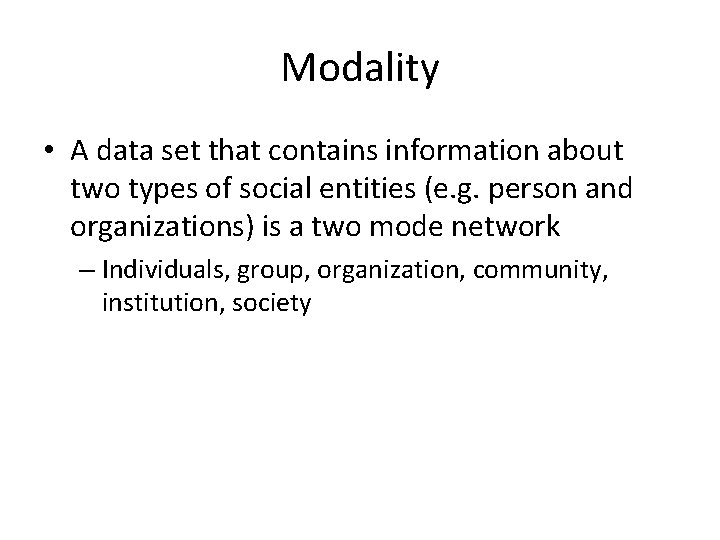 Modality

• A data set that contains information about two types of social entities (e.g. person and organizations) is a two mode network

– Individuals, group, organization, community, institution, society